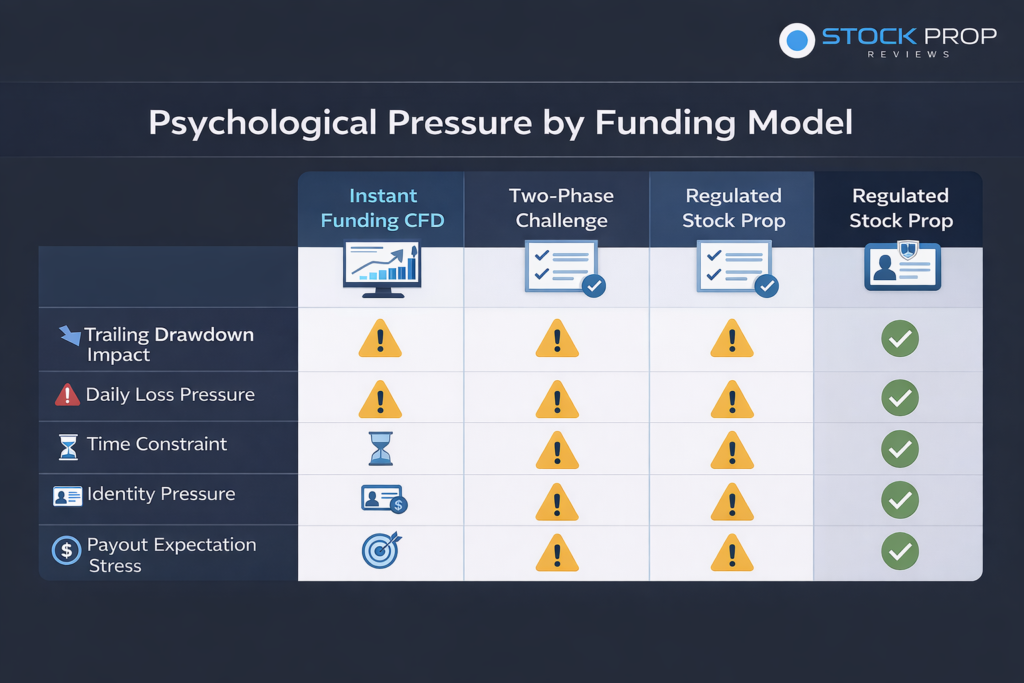 STOCK PROP
REVIEWS

Psychological Pressure by Funding Model

| | Instant Funding CFD | Two-Phase Challenge | Regulated Stock Prop | Regulated Stock Prop |
|---|---|---|---|---|
| Trailing Drawdown Impact | | | | |
| Daily Loss Pressure | | | | |
| Time Constraint | | | | |
| Identity Pressure | | | | |
| Payout Expectation Stress | | | | |